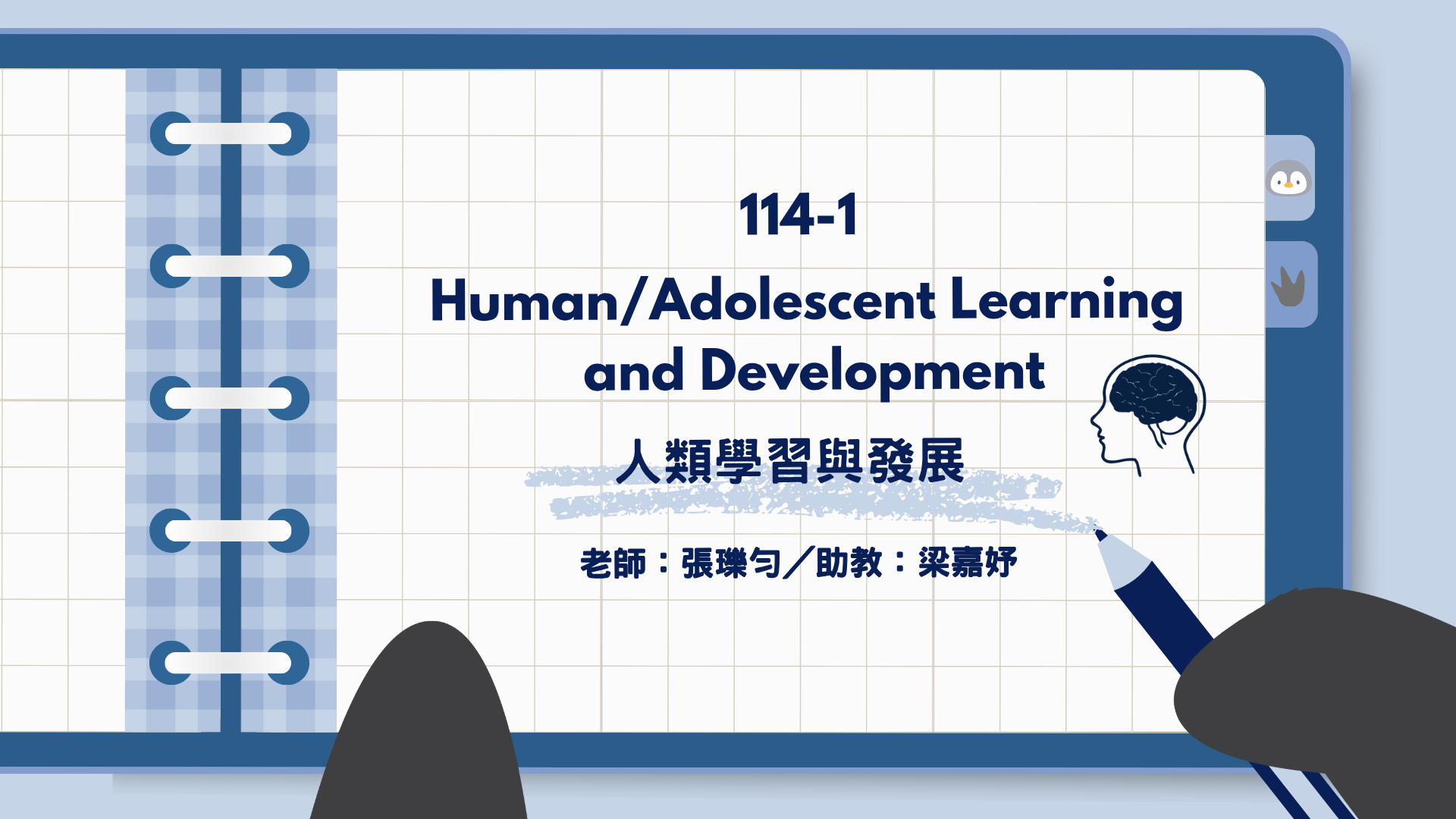 114-1
Human/Adolescent Learning and Development

人類學習與發展

老師：張瓅勻／助教：梁嘉妤